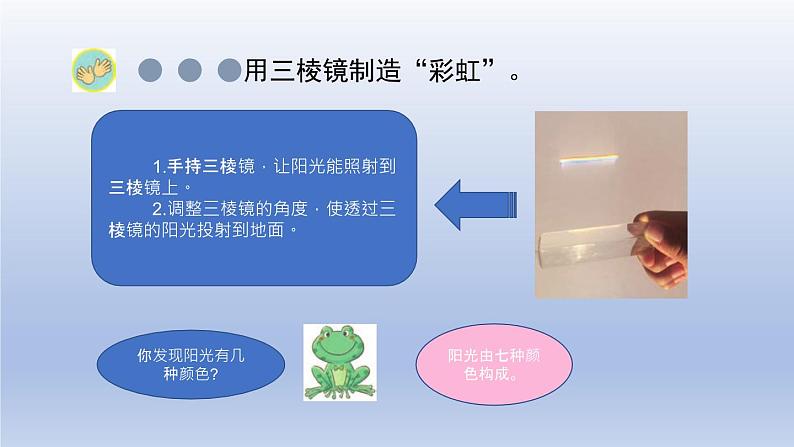 用三棱镜制造“彩虹”。

1.手持三棱镜，让阳光能照射到三棱镜上。
2.调整三棱镜的角度，使透过三棱镜的阳光投射到地面。

你发现阳光有几种颜色？

阳光由七种颜色构成。